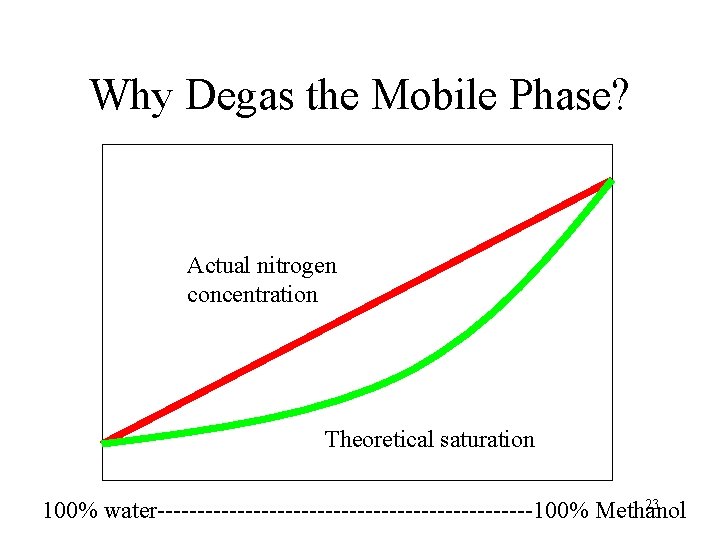 Why Degas the Mobile Phase?

Actual nitrogen concentration

Theoretical saturation

100% water------------------------------------------------100% Methanol

23